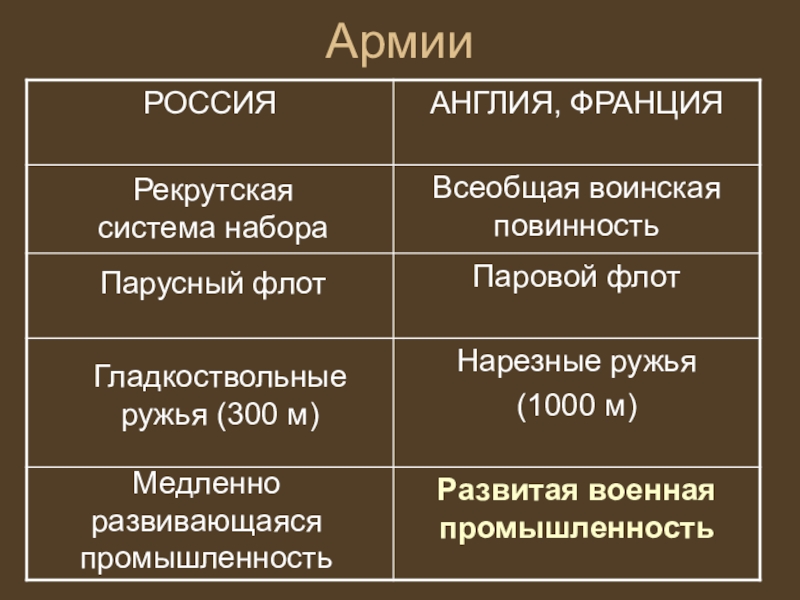 Армии

| РОССИЯ | АНГЛИЯ, ФРАНЦИЯ |
|---|---|
| Рекрутская система набора | Всеобщая воинская повинность |
| Парусный флот | Паровой флот |
| Гладкоствольные ружья (300 м) | Нарезные ружья (1000 м) |
| Медленно развивающаяся промышленность | Развитая военная промышленность |